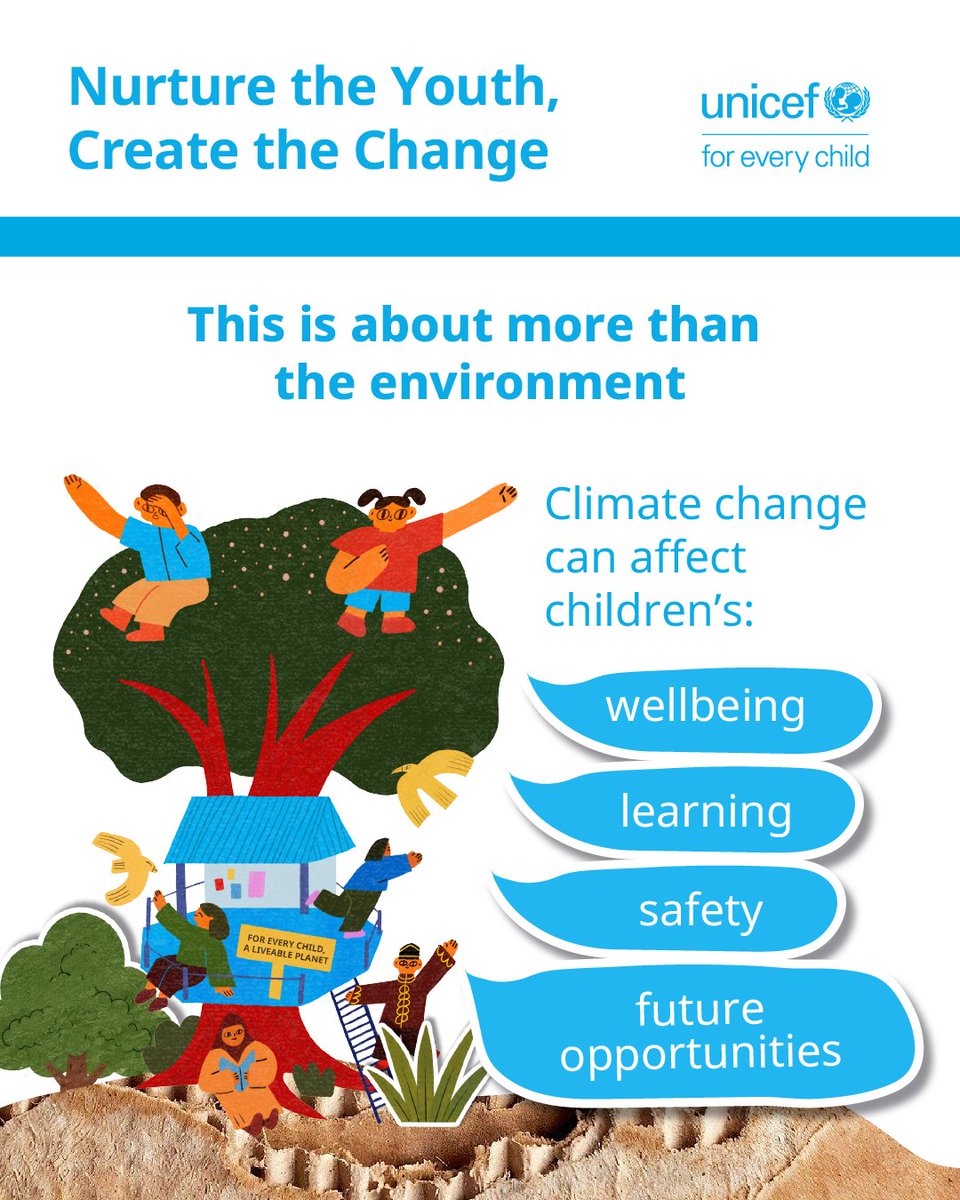 Nurture the Youth, Create the Change

unicef
for every child

This is about more than the environment

Climate change can affect children's:

wellbeing

learning

safety

future opportunities

FOR EVERY CHILD, A LIVEABLE PLANET